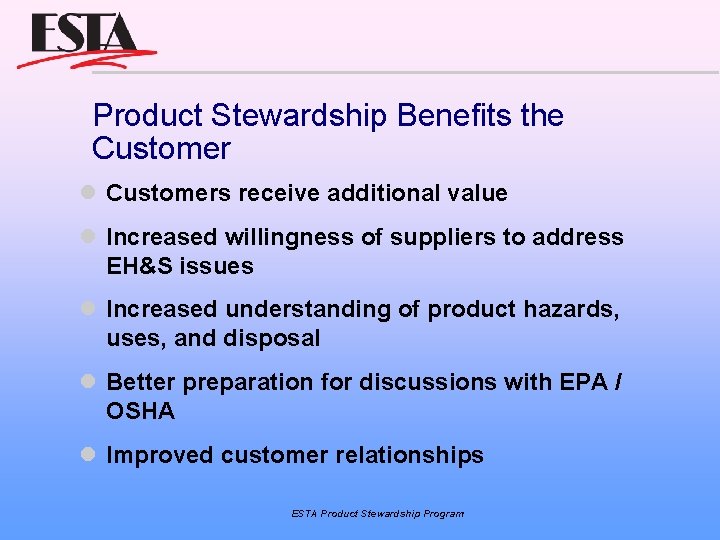 ESTA

Product Stewardship Benefits the Customer

- Customers receive additional value
- Increased willingness of suppliers to address EH&S issues
- Increased understanding of product hazards, uses, and disposal
- Better preparation for discussions with EPA / OSHA
- Improved customer relationships

ESTA Product Stewardship Program